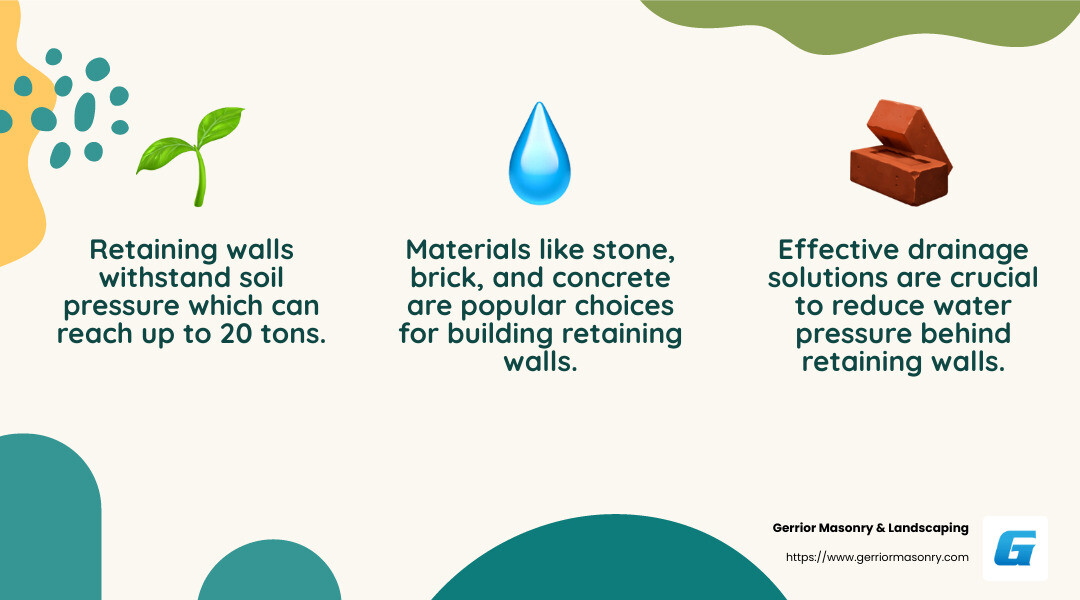 Retaining walls withstand soil pressure which can reach up to 20 tons.

Materials like stone, brick, and concrete are popular choices for building retaining walls.

Effective drainage solutions are crucial to reduce water pressure behind retaining walls.

Gerrior Masonry & Landscaping
https://www.gerriormasonry.com

G